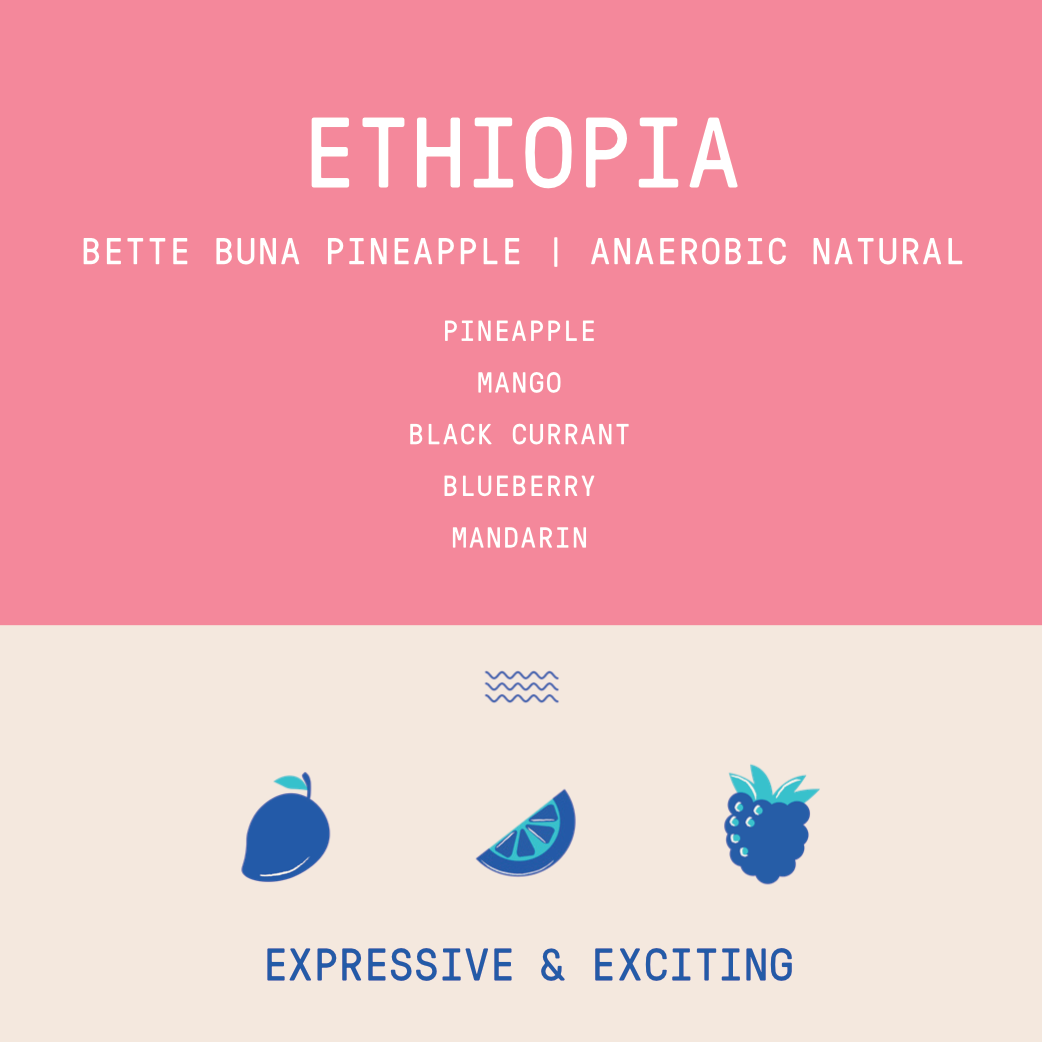 ETHIOPIA

BETTE BUNA PINEAPPLE | ANAEROBIC NATURAL

PINEAPPLE
MANGO
BLACK CURRANT
BLUEBERRY
MANDARIN

EXPRESSIVE & EXCITING